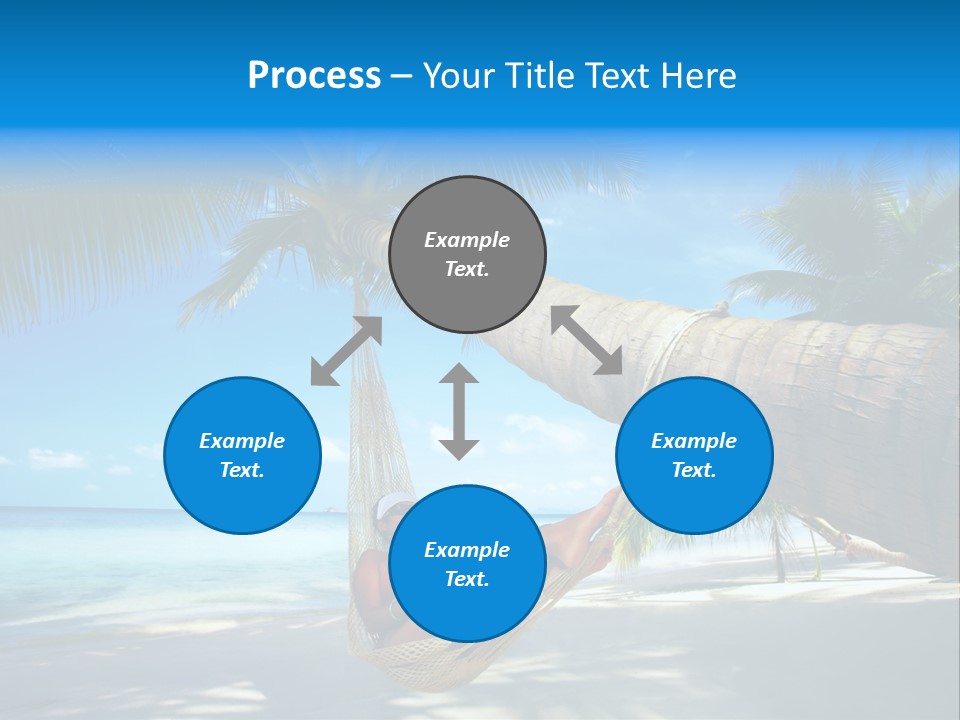 Process – Your Title Text Here

Example Text.

Example Text.

Example Text.

Example Text.